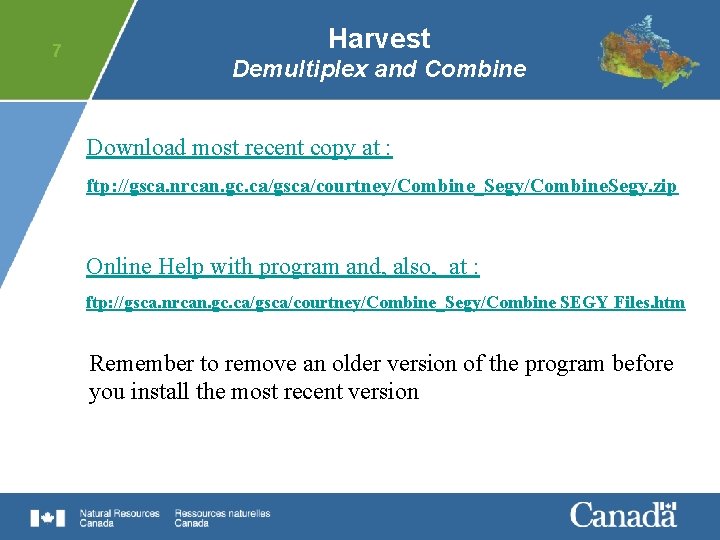 7

Harvest
Demultiplex and Combine

Download most recent copy at :

ftp://gsca.nrcan.gc.ca/gsca/courtney/Combine_Segy/CombineSegy.zip

Online Help with program and, also, at :

ftp://gsca.nrcan.gc.ca/gsca/courtney/Combine_Segy/Combine SEGY Files.htm

Remember to remove an older version of the program before you install the most recent version

Natural Resources Canada Ressources naturelles Canada

Canada